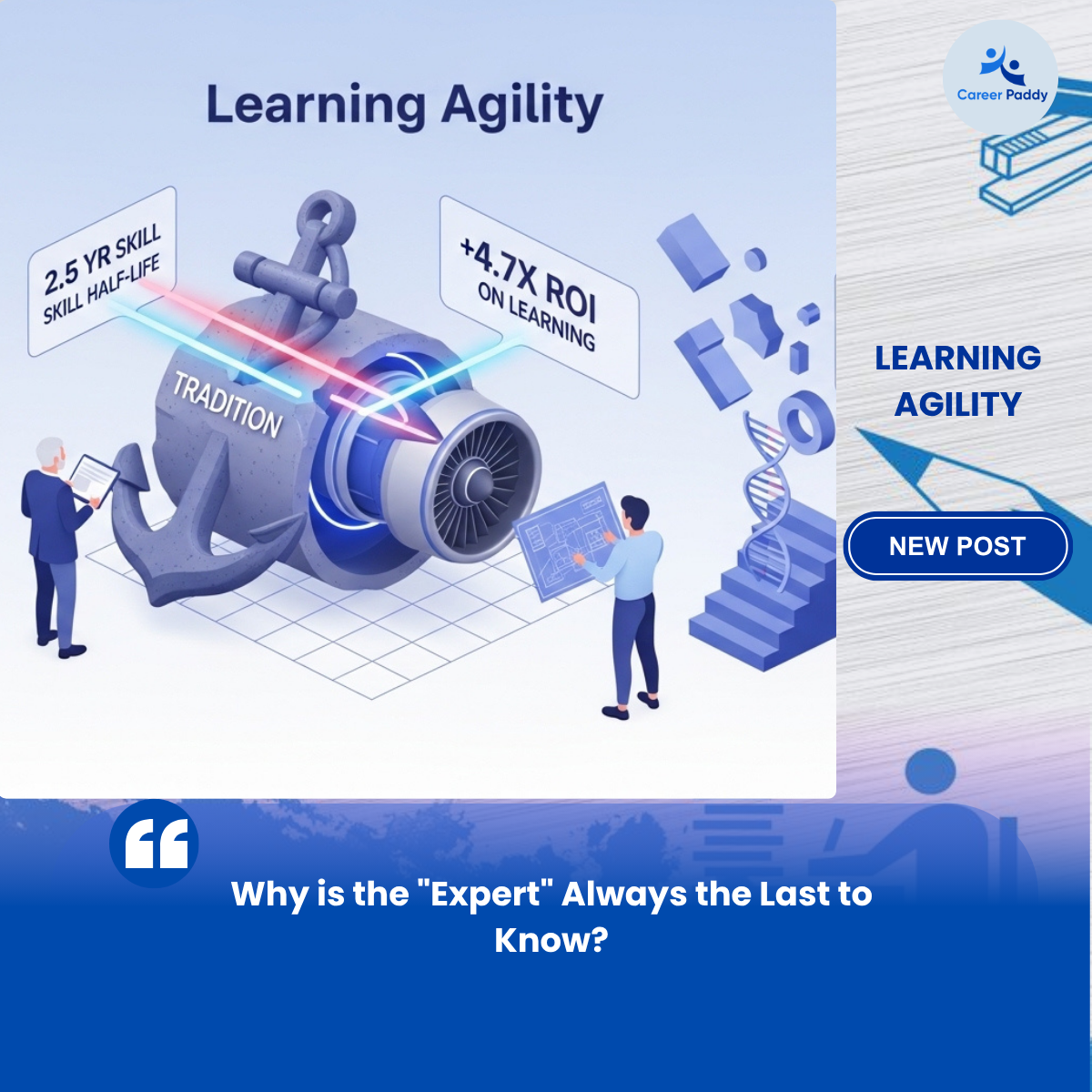 Learning Agility

2.5 YR SKILL
SKILL HALF-LIFE

+4.7X ROI
ON LEARNING

TRADITION

Career Paddy

LEARNING AGILITY

NEW POST

Why is the "Expert" Always the Last to Know?